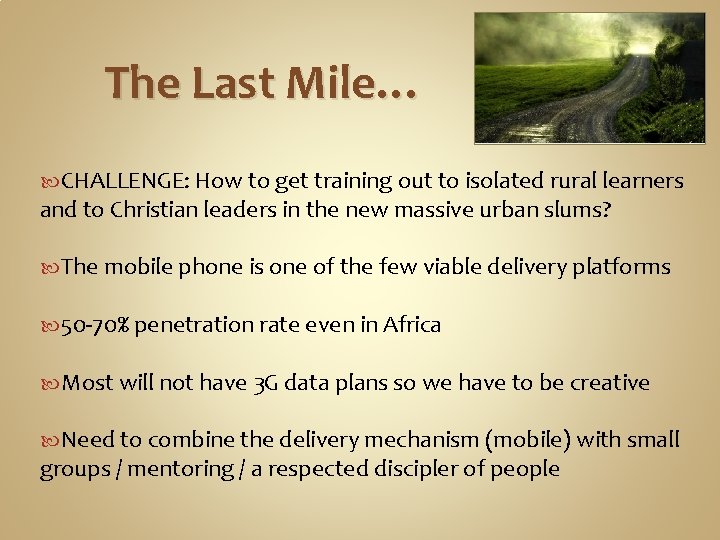 The Last Mile…

CHALLENGE: How to get training out to isolated rural learners and to Christian leaders in the new massive urban slums?

The mobile phone is one of the few viable delivery platforms

50-70% penetration rate even in Africa

Most will not have 3G data plans so we have to be creative

Need to combine the delivery mechanism (mobile) with small groups / mentoring / a respected discipler of people